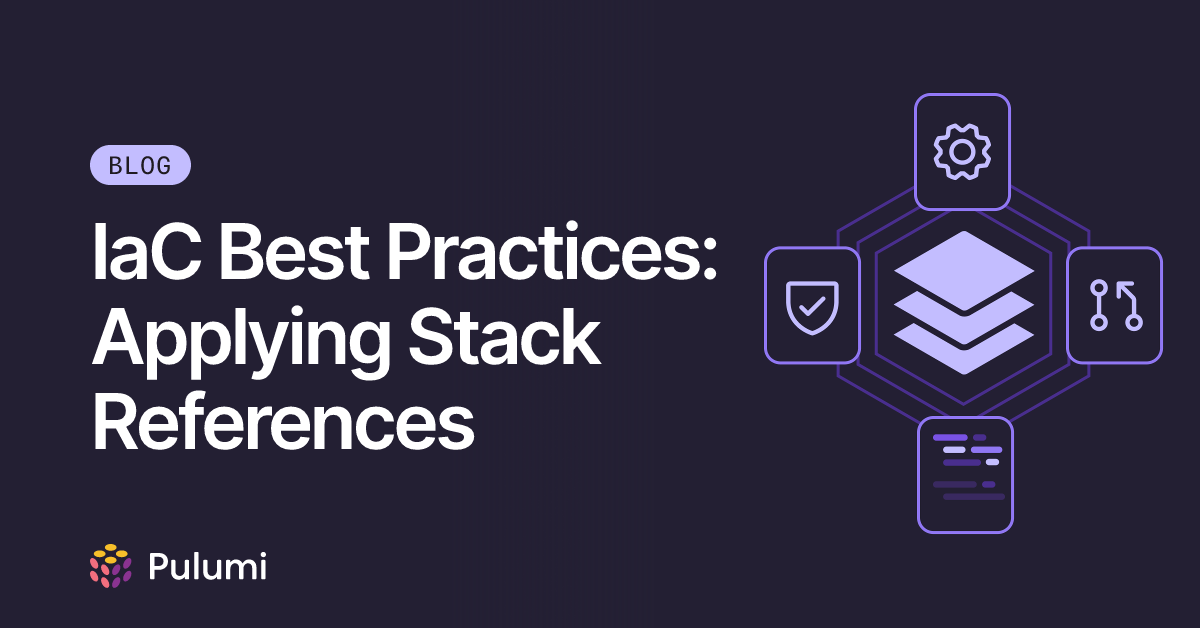 BLOG

IaC Best Practices: Applying Stack References

Pulumi